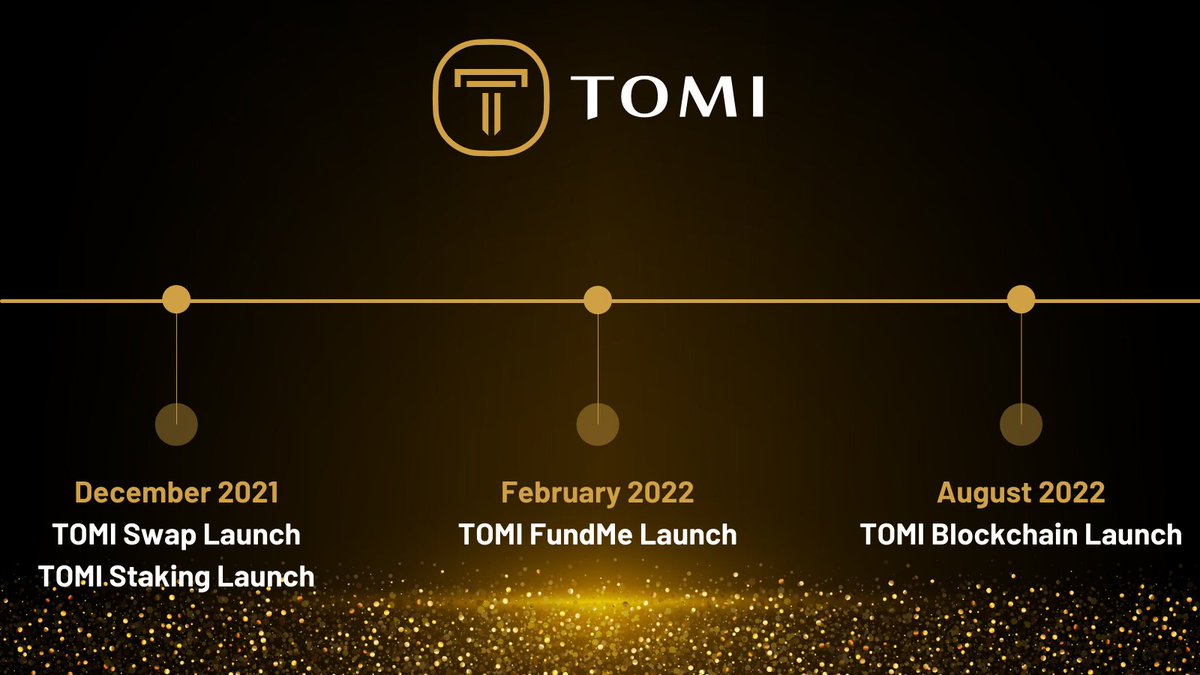 TOMI

December 2021
TOMI Swap Launch
TOMI Staking Launch

February 2022
TOMI FundMe Launch

August 2022
TOMI Blockchain Launch